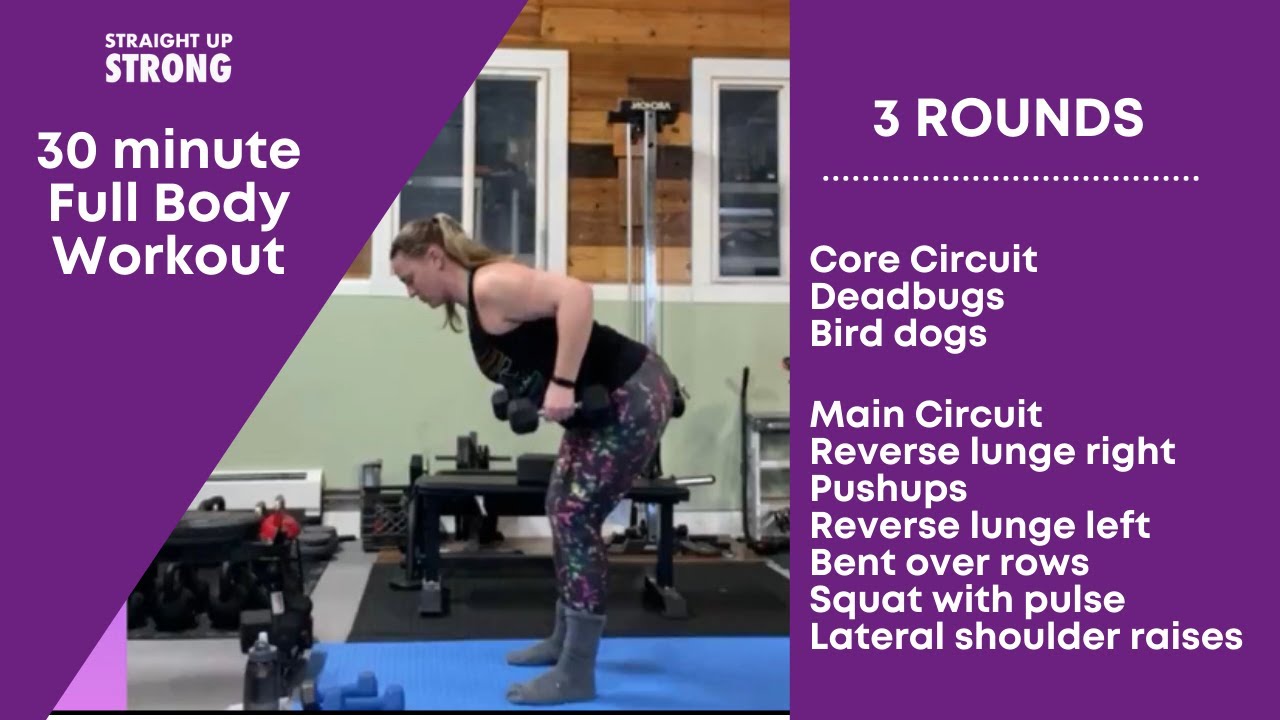 STRAIGHT UP
STRONG

30 minute
Full Body
Workout

3 ROUNDS

Core Circuit
Deadbugs
Bird dogs

Main Circuit
Reverse lunge right
Pushups
Reverse lunge left
Bent over rows
Squat with pulse
Lateral shoulder raises